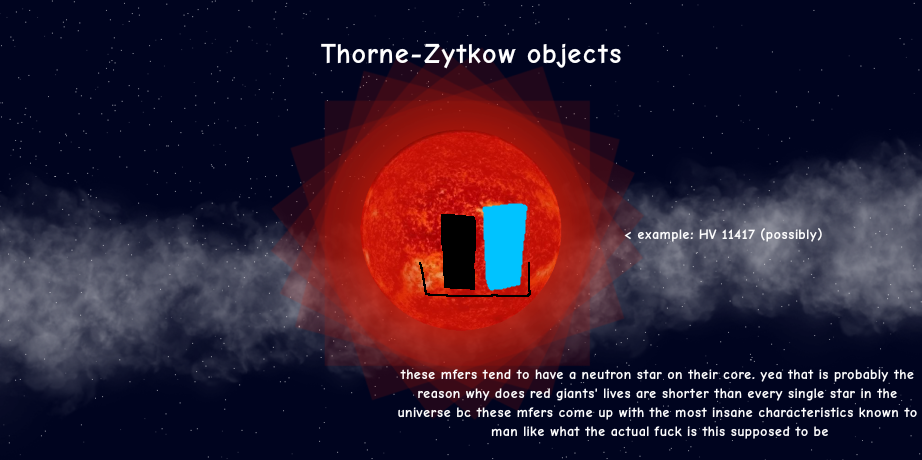 Thorne-Zytkow objects

< example: HV 11417 (possibly)

these mfers tend to have a neutron star on their core. yea that is probably the reason why does red giants' lives are shorter than every single star in the universe bc these mfers come up with the most insane characteristics known to man like what the actual fuck is this supposed to be